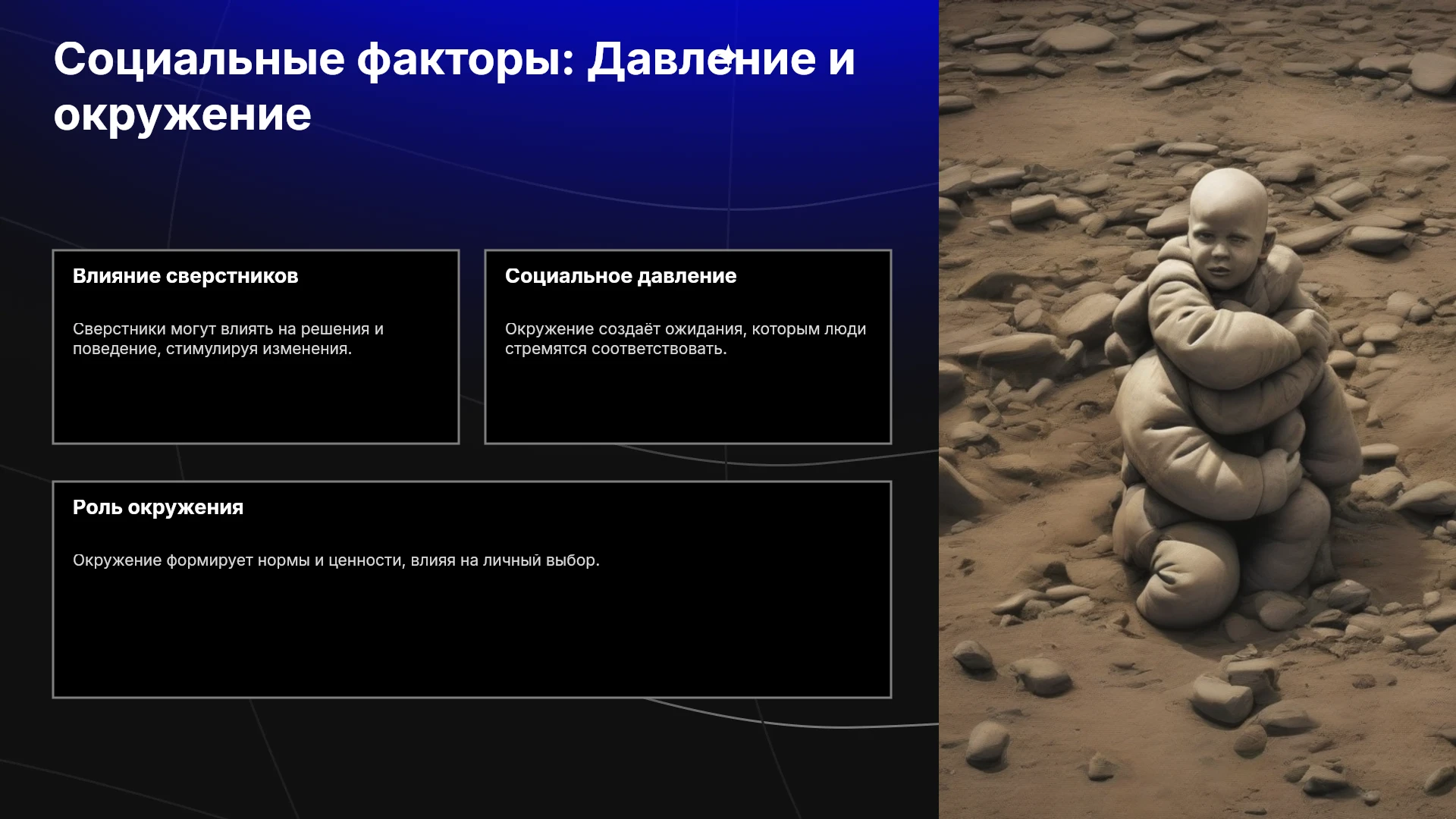 Социальные факторы: Давление и окружение

Влияние сверстников

Сверстники могут влиять на решения и поведение, стимулируя изменения.

Социальное давление

Окружение создаёт ожидания, которым люди стремятся соответствовать.

Роль окружения

Окружение формирует нормы и ценности, влияя на личный выбор.